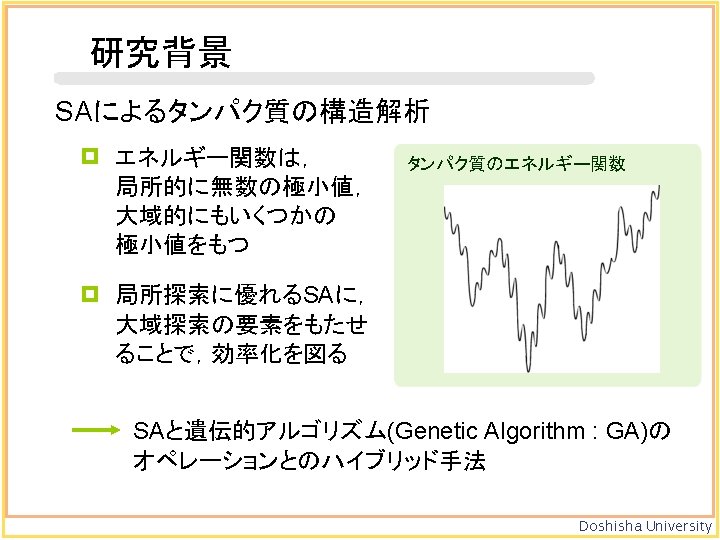 研究背景

SAによるタンパク質の構造解析

エネルギー関数は，局所的に無数の極小値，大域的にもいくつかの極小値をもつ

局所探索に優れるSAに，大域探索の要素をもたせることで，効率化を図る

タンパク質のエネルギー関数

SAと遺伝的アルゴリズム(Genetic Algorithm : GA)のオペレーションとのハイブリッド手法

Doshisha University